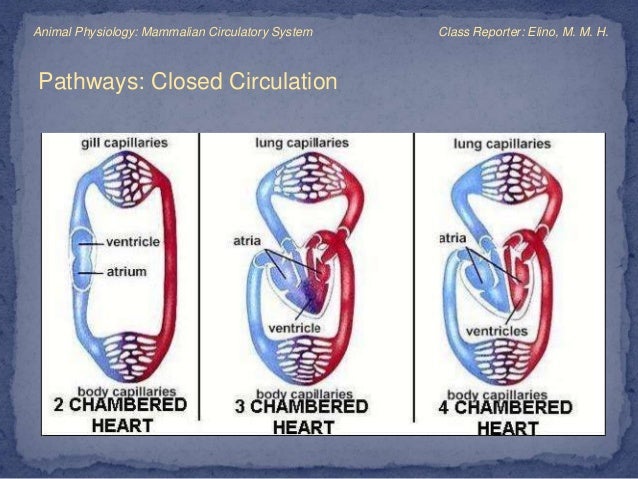 Animal Physiology: Mammalian Circulatory System

Class Reporter: Elino, M. M. H.

Pathways: Closed Circulation

gill capillaries
ventricle
atrium
body capillaries
2 CHAMBERED HEART

lung capillaries
atria
ventricle
body capillaries
3 CHAMBERED HEART

lung capillaries
atria
ventricles
body capillaries
4 CHAMBERED HEART